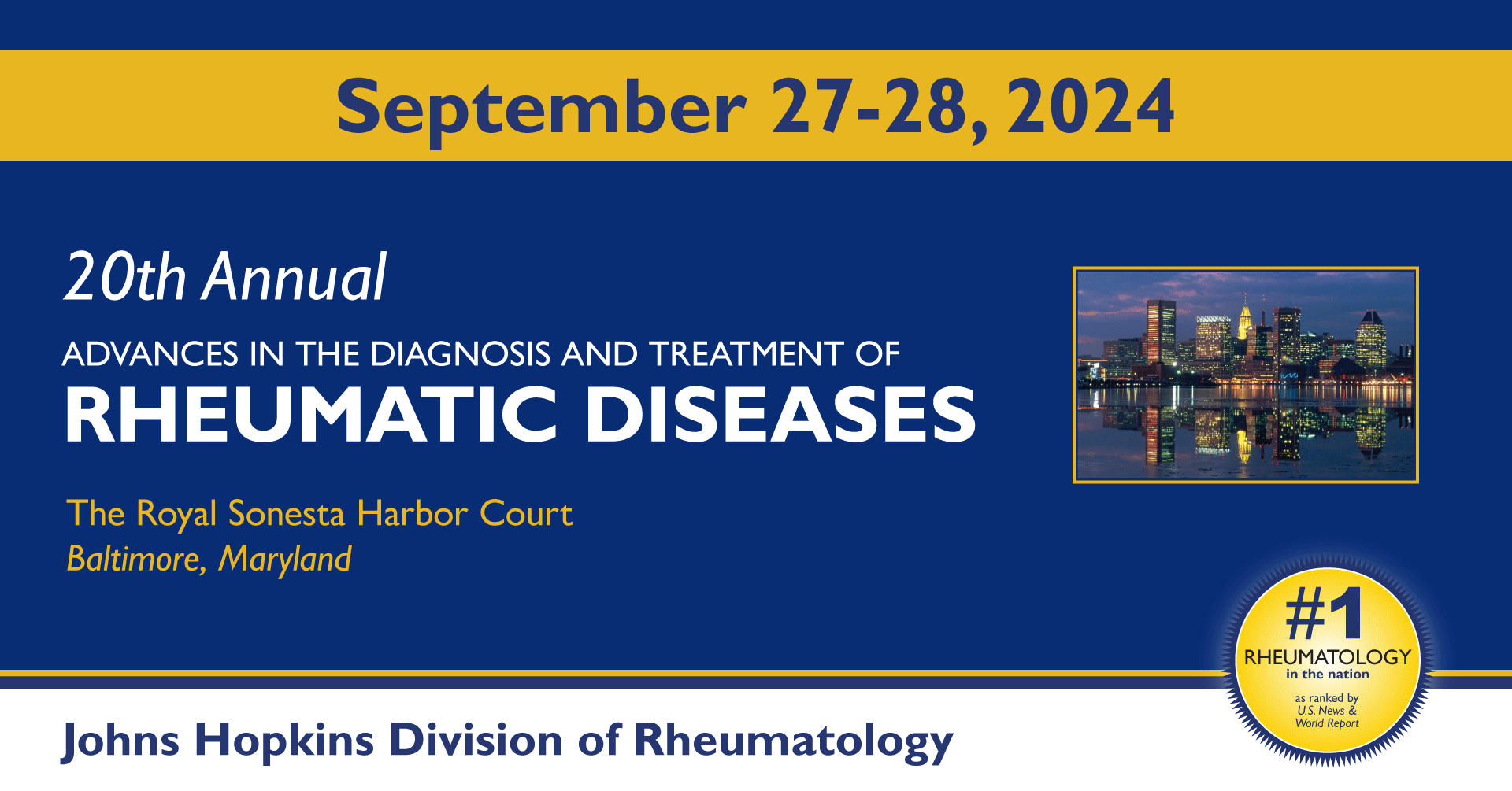 September 27-28, 2024

20th Annual

ADVANCES IN THE DIAGNOSIS AND TREATMENT OF
RHEUMATIC DISEASES

The Royal Sonesta Harbor Court
Baltimore, Maryland

#1
RHEUMATOLOGY
in the nation
as ranked by
U.S. News &
World Report

Johns Hopkins Division of Rheumatology